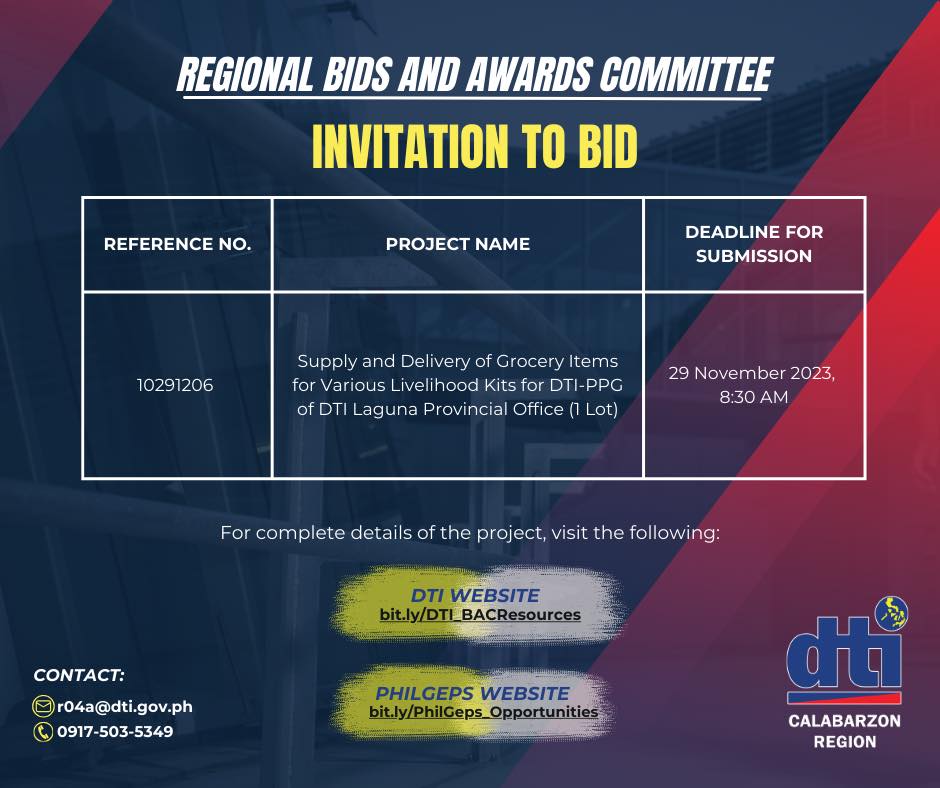 REGIONAL BIDS AND AWARDS COMMITTEE

INVITATION TO BID

| REFERENCE NO. | PROJECT NAME | DEADLINE FOR SUBMISSION |
|---|---|---|
| 10291206 | Supply and Delivery of Grocery Items for Various Livelihood Kits for DTI-PPG of DTI Laguna Provincial Office (1 Lot) | 29 November 2023, 8:30 AM |

For complete details of the project, visit the following:

DTI WEBSITE
bit.ly/DTI_BACResources

PHILGEPS WEBSITE
bit.ly/PhilGeps_Opportunities

CONTACT:
r04a@dti.gov.ph
0917-503-5349

dti
CALABARZON
REGION